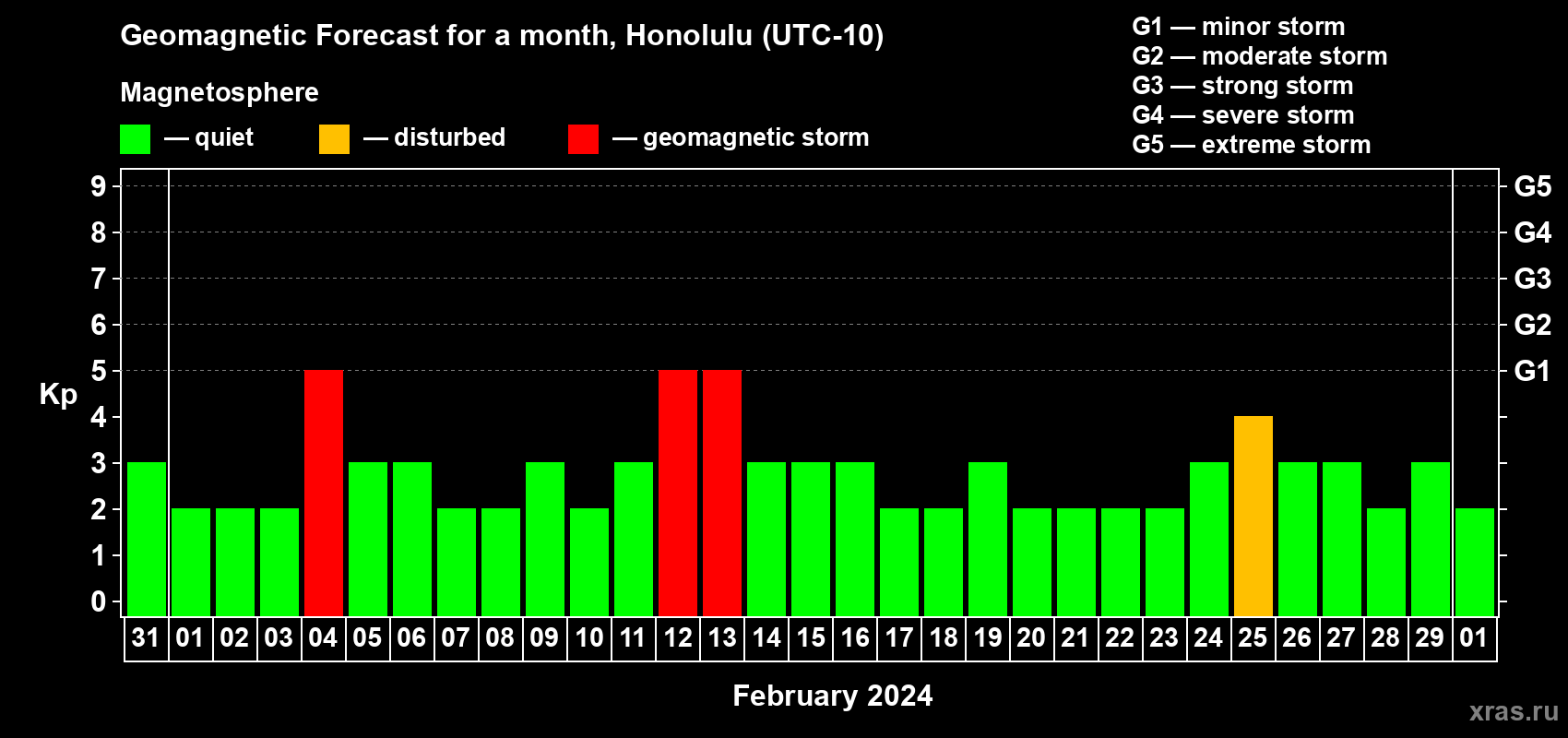 Geomagnetic Forecast for a month, Honolulu (UTC-10)

Magnetosphere

— quiet — disturbed — geomagnetic storm

G1 — minor storm
G2 — moderate storm
G3 — strong storm
G4 — severe storm
G5 — extreme storm

Kp

9 8 7 6 5 4 3 2 1 0

G5 G4 G3 G2 G1

31 01 02 03 04 05 06 07 08 09 10 11 12 13 14 15 16 17 18 19 20 21 22 23 24 25 26 27 28 29 01

February 2024

xras.ru